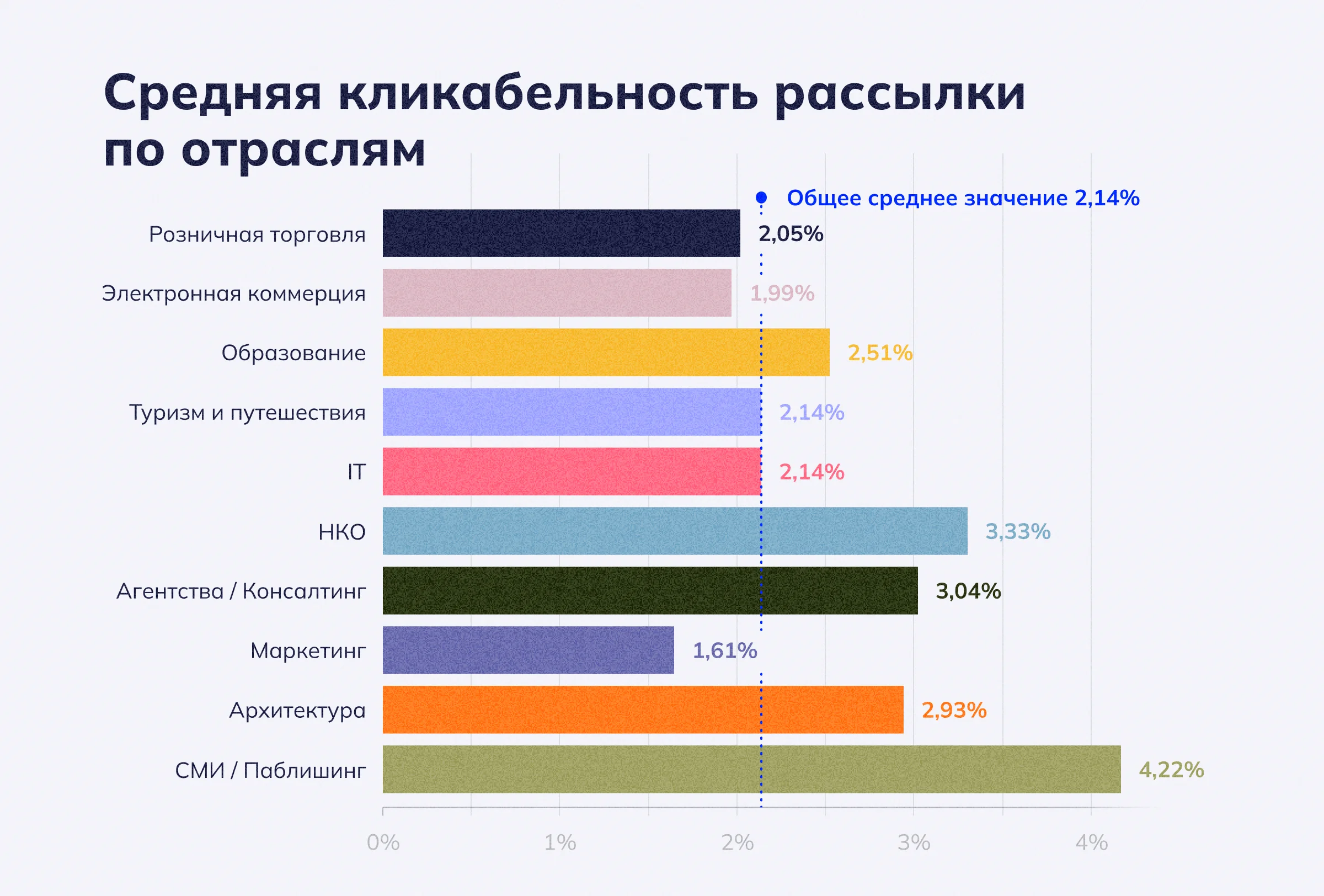 Средняя кликабельность рассылки по отраслям

Общее среднее значение 2,14%

Розничная торговля 2,05%
Электронная коммерция 1,99%
Образование 2,51%
Туризм и путешествия 2,14%
IT 2,14%
НКО 3,33%
Агентства / Консалтинг 3,04%
Маркетинг 1,61%
Архитектура 2,93%
СМИ / Паблишинг 4,22%

0% 1% 2% 3% 4%